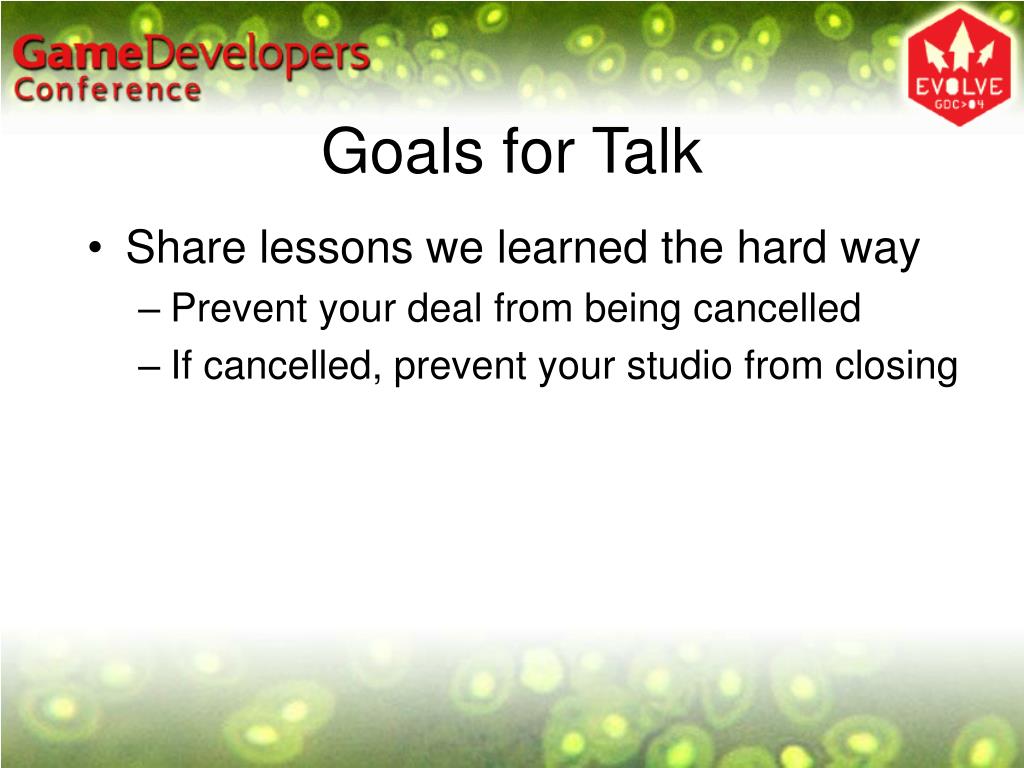 GameDevelopers Conference

EVOLVE GDC>04

Goals for Talk

• Share lessons we learned the hard way
– Prevent your deal from being cancelled
– If cancelled, prevent your studio from closing